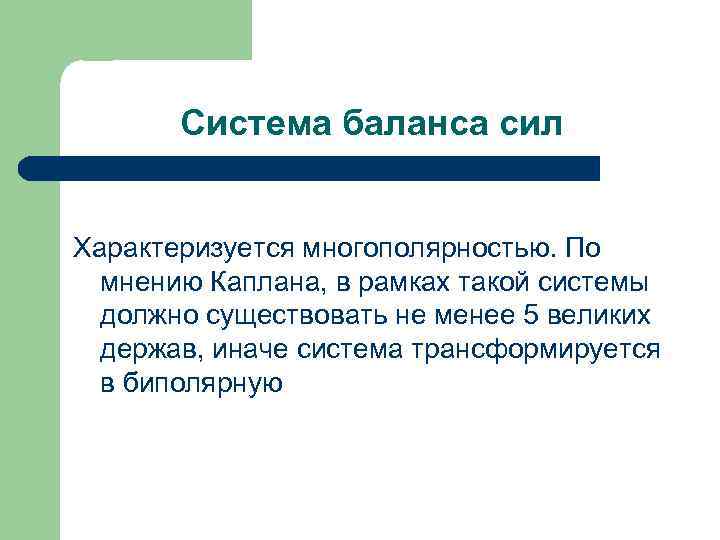 Система баланса сил

Характеризуется многополярностью. По мнению Каплана, в рамках такой системы должно существовать не менее 5 великих держав, иначе система трансформируется в биполярную